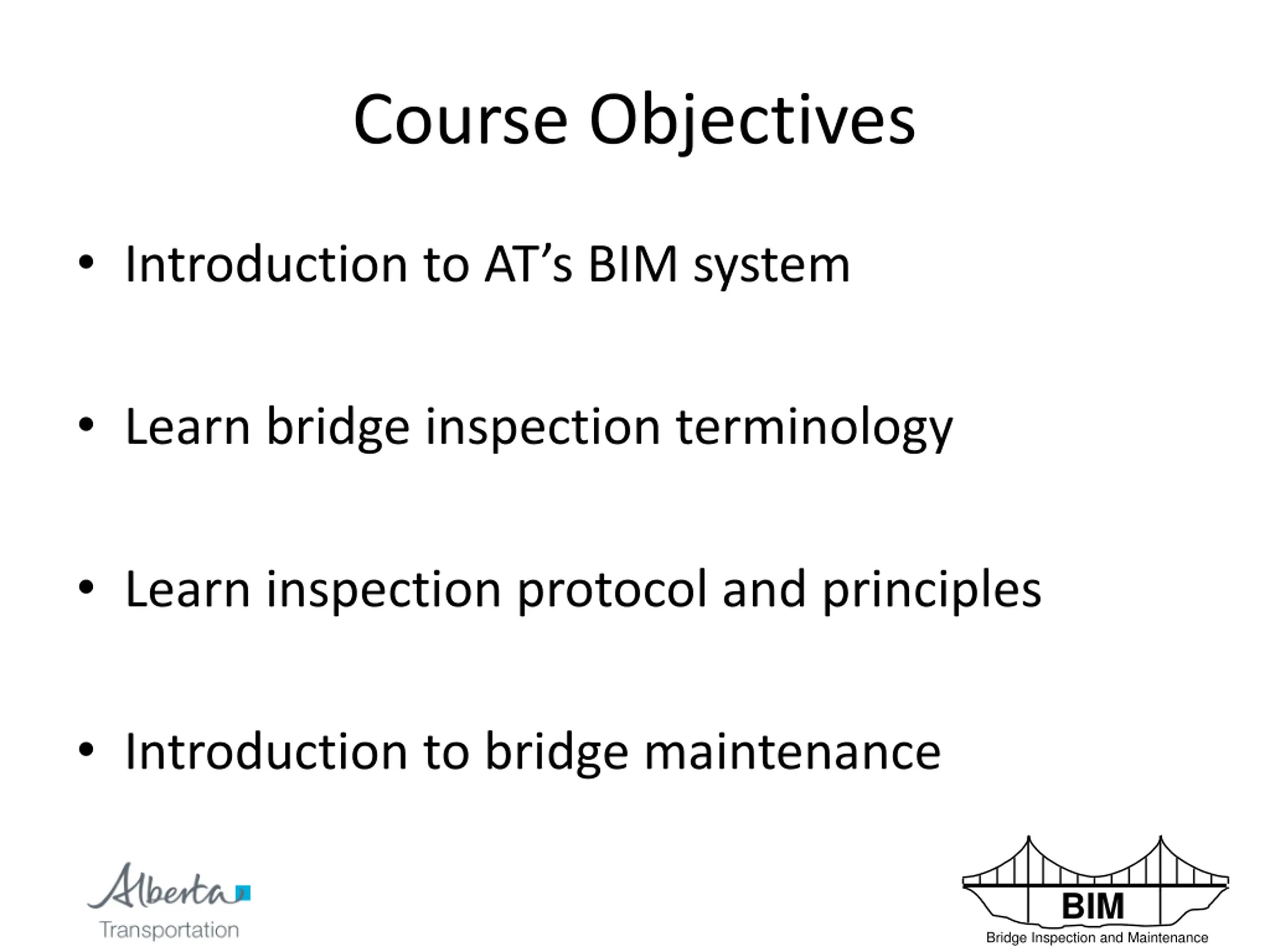 Course Objectives

• Introduction to AT's BIM system

• Learn bridge inspection terminology

• Learn inspection protocol and principles

• Introduction to bridge maintenance

Alberta
Transportation

BIM
Bridge Inspection and Maintenance